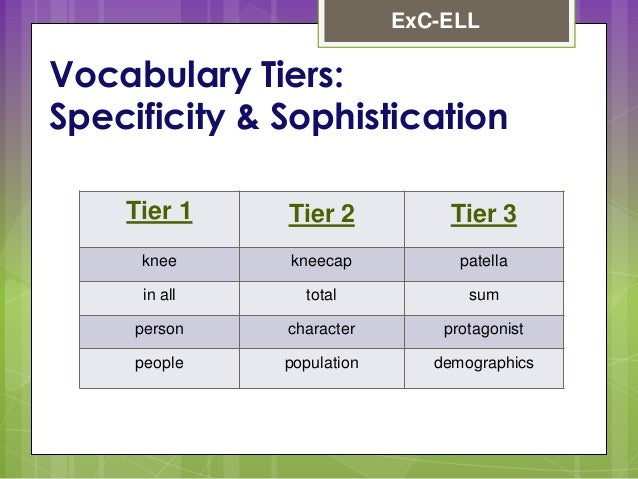 ExC-ELL

Vocabulary Tiers: Specificity & Sophistication

| Tier 1 | Tier 2 | Tier 3 |
|---|---|---|
| knee | kneecap | patella |
| in all | total | sum |
| person | character | protagonist |
| people | population | demographics |